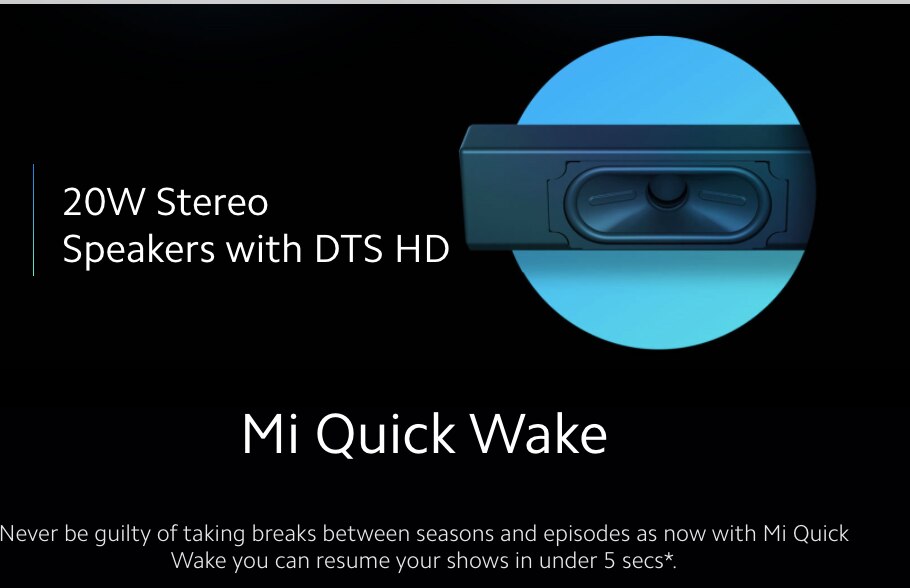 20W Stereo
Speakers with DTS HD

Mi Quick Wake

Never be guilty of taking breaks between seasons and episodes as now with Mi Quick Wake you can resume your shows in under 5 secs*.